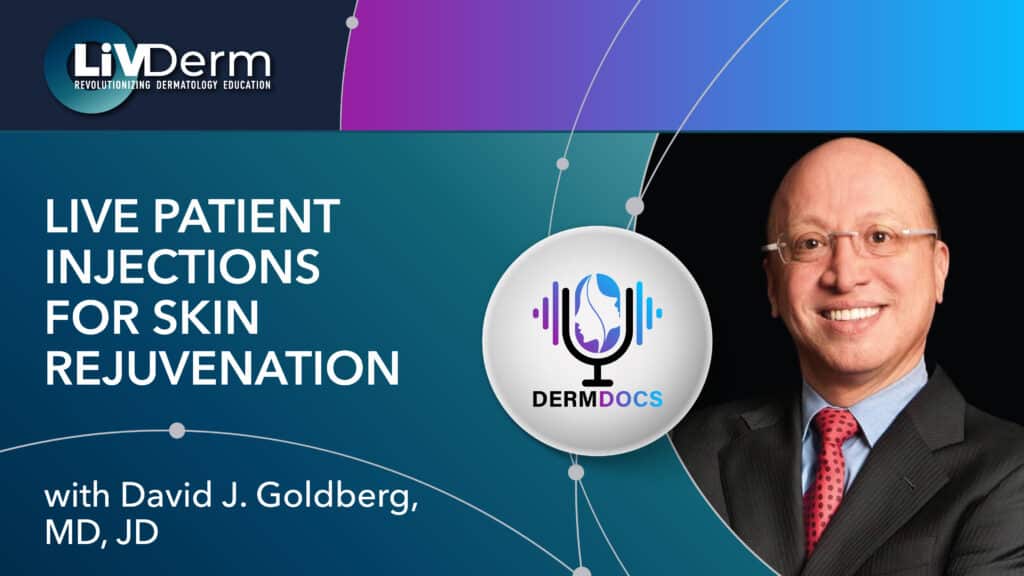 LiVDerm
REVOLUTIONIZING DERMATOLOGY EDUCATION

LIVE PATIENT INJECTIONS FOR SKIN REJUVENATION

DERMDOCS

with David J. Goldberg, MD, JD